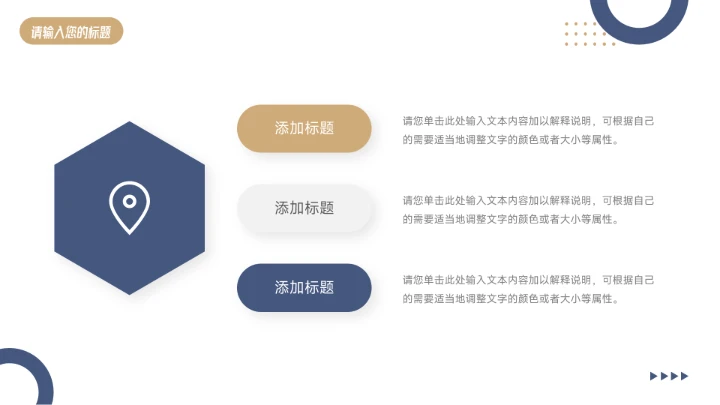 请输入您的标题

添加标题

请您单击此处输入文本内容加以解释说明，可根据自己的需要适当地调整文字的颜色或者大小等属性。

添加标题

请您单击此处输入文本内容加以解释说明，可根据自己的需要适当地调整文字的颜色或者大小等属性。

添加标题

请您单击此处输入文本内容加以解释说明，可根据自己的需要适当地调整文字的颜色或者大小等属性。